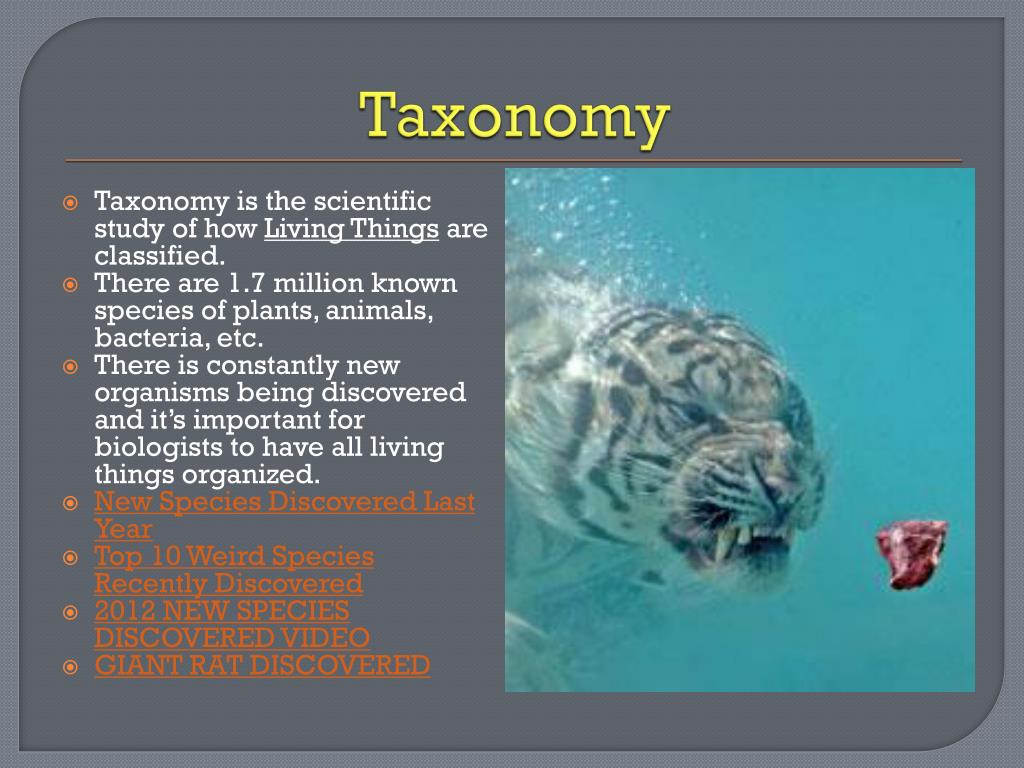 Taxonomy

Taxonomy is the scientific study of how Living Things are classified.

There are 1.7 million known species of plants, animals, bacteria, etc.

There is constantly new organisms being discovered and it's important for biologists to have all living things organized.

New Species Discovered Last Year

Top 10 Weird Species Recently Discovered

2012 NEW SPECIES DISCOVERED VIDEO

GIANT RAT DISCOVERED